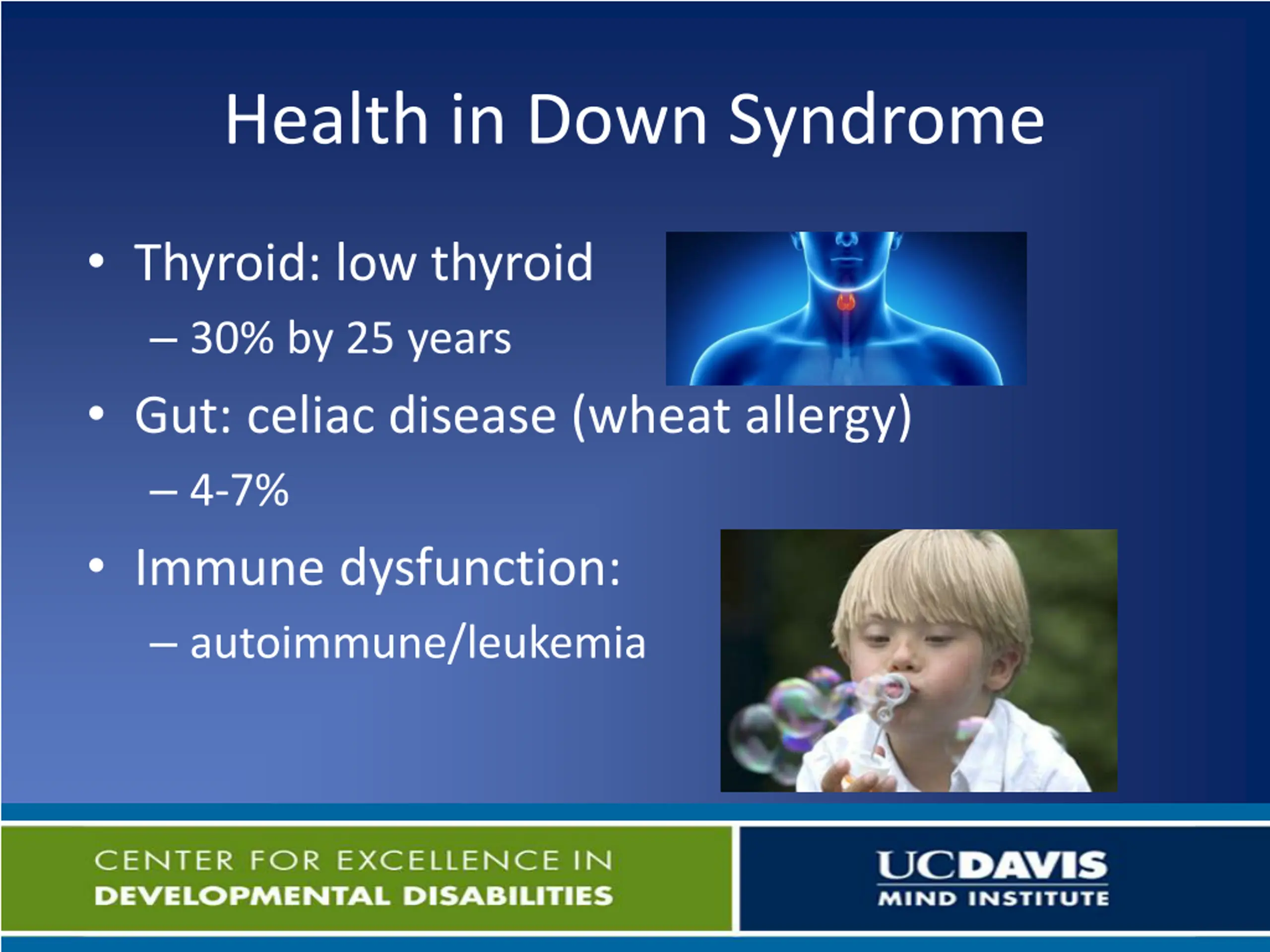 Health in Down Syndrome

• Thyroid: low thyroid
– 30% by 25 years
• Gut: celiac disease (wheat allergy)
– 4-7%
• Immune dysfunction:
– autoimmune/leukemia

CENTER FOR EXCELLENCE IN
DEVELOPMENTAL DISABILITIES

UCDAVIS
MIND INSTITUTE